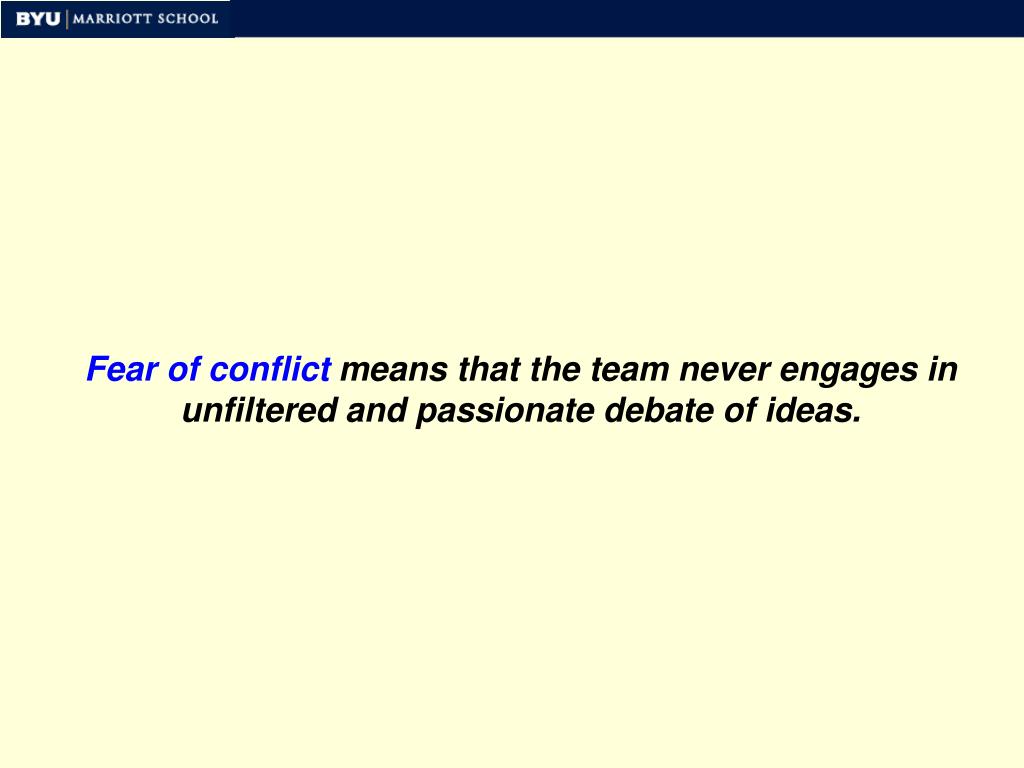 BYU | MARRIOTT SCHOOL

Fear of conflict means that the team never engages in unfiltered and passionate debate of ideas.